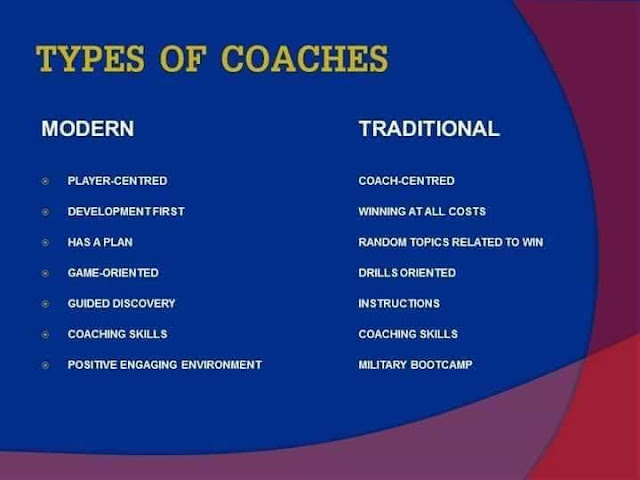 TYPES OF COACHES

MODERN

PLAYER-CENTRED

DEVELOPMENT FIRST

HAS A PLAN

GAME-ORIENTED

GUIDED DISCOVERY

COACHING SKILLS

POSITIVE ENGAGING ENVIRONMENT

TRADITIONAL

COACH-CENTRED

WINNING AT ALL COSTS

RANDOM TOPICS RELATED TO WIN

DRILLS ORIENTED

INSTRUCTIONS

COACHING SKILLS

MILITARY BOOTCAMP